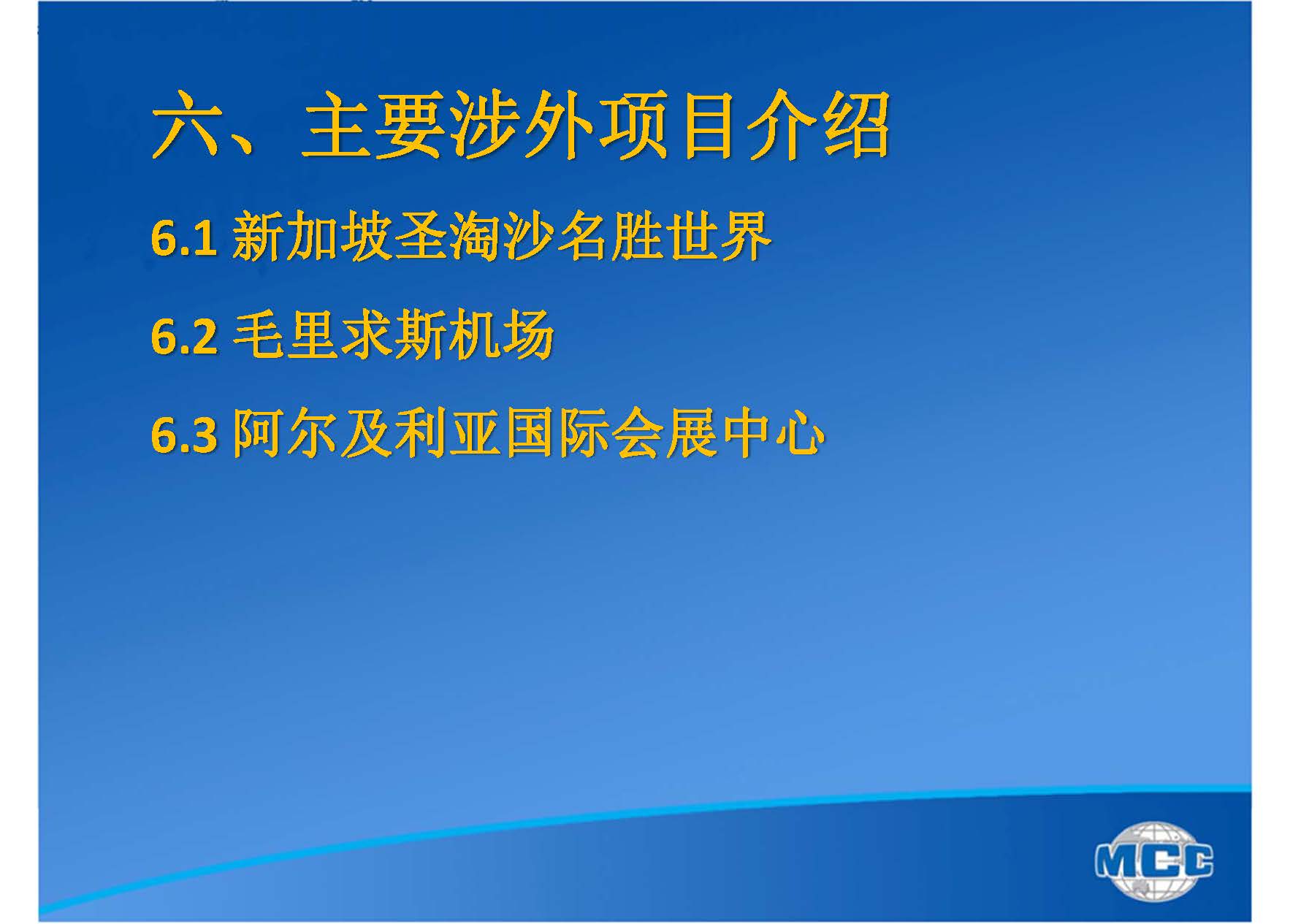 六、主要涉外项目介绍

6.1 新加坡圣淘沙名胜世界

6.2 毛里求斯机场

6.3 阿尔及利亚国际会展中心

MCC